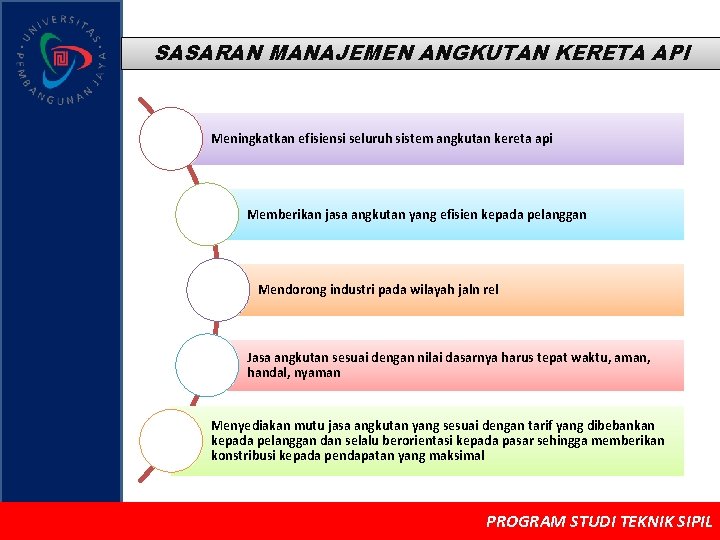 UNIVERSITAS PEMBANGUNAN JAYA

SASARAN MANAJEMEN ANGKUTAN KERETA API

Meningkatkan efisiensi seluruh sistem angkutan kereta api

Memberikan jasa angkutan yang efisien kepada pelanggan

Mendorong industri pada wilayah jaln rel

Jasa angkutan sesuai dengan nilai dasarnya harus tepat waktu, aman, handal, nyaman

Menyediakan mutu jasa angkutan yang sesuai dengan tarif yang dibebankan kepada pelanggan dan selalu berorientasi kepada pasar sehingga memberikan konstribusi kepada pendapatan yang maksimal

PROGRAM STUDI TEKNIK SIPIL